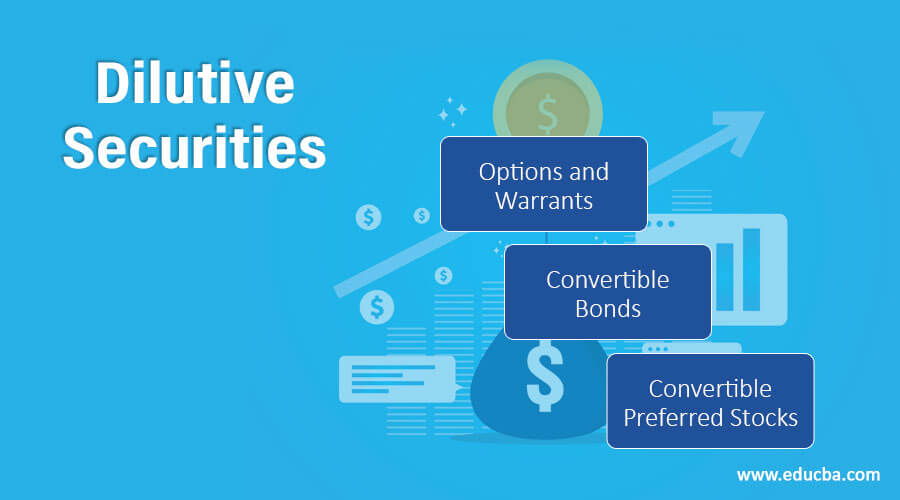 Dilutive Securities

Options and Warrants

Convertible Bonds

Convertible Preferred Stocks

www.educba.com